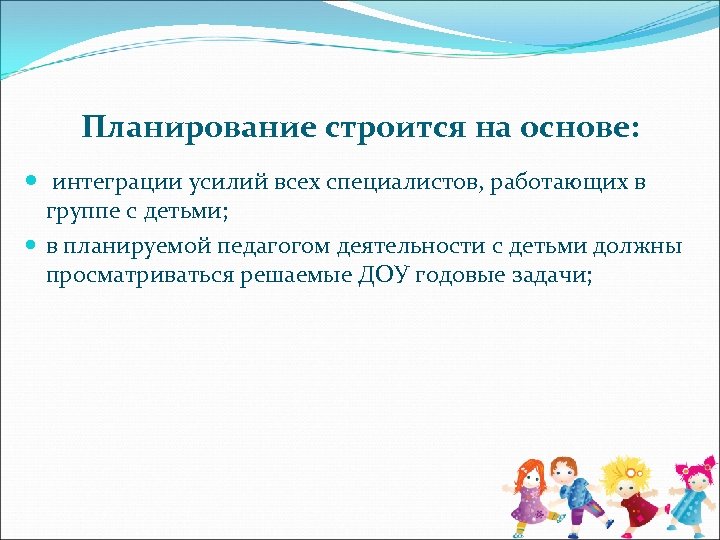 Планирование строится на основе:

- интеграции усилий всех специалистов, работающих в группе с детьми;
- в планируемой педагогом деятельности с детьми должны просматриваться решаемые ДОУ годовые задачи;